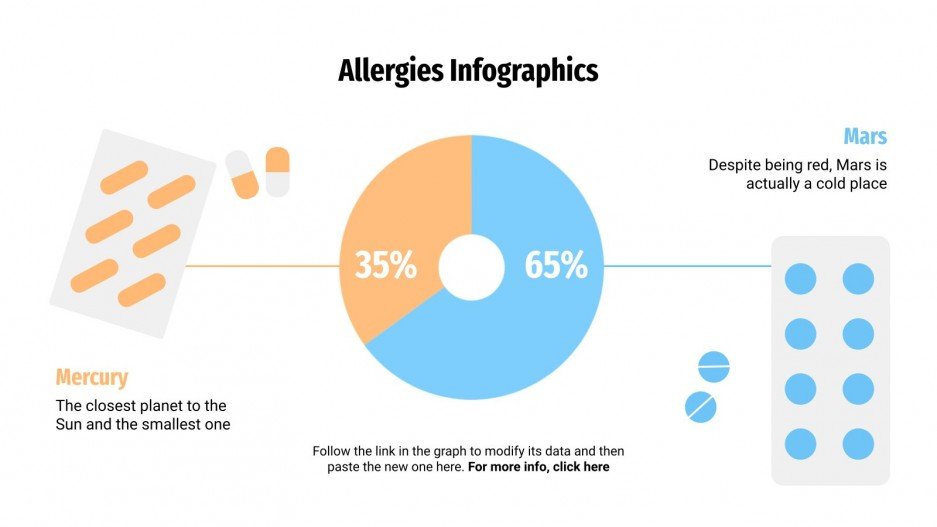 Allergies Infographics

Mars

Despite being red, Mars is actually a cold place

35%

65%

Mercury

The closest planet to the Sun and the smallest one

Follow the link in the graph to modify its data and then paste the new one here. For more info, click here